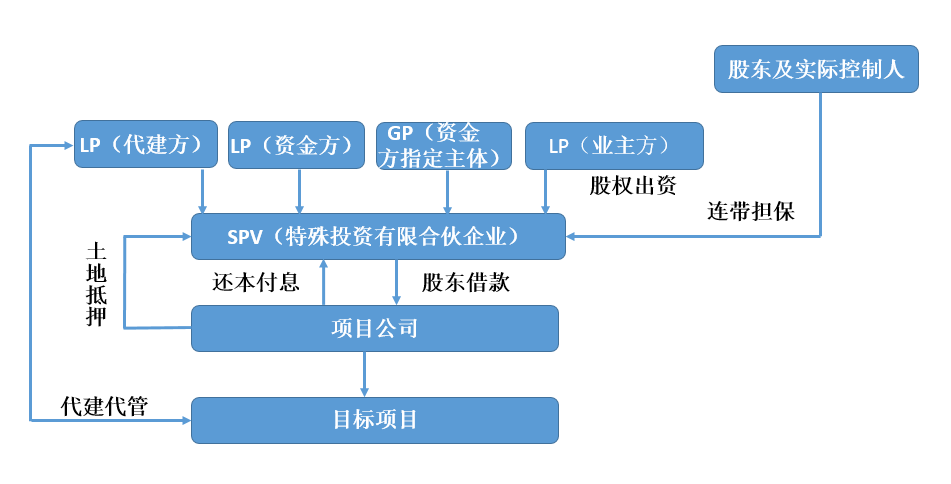 股东及实际控制人

LP（代建方）

LP（资金方）

GP（资金方指定主体）

LP（业主方）

股权出资

连带担保

SPV（特殊投资有限合伙企业）

土地抵押

还本付息

股东借款

项目公司

代建代管

目标项目